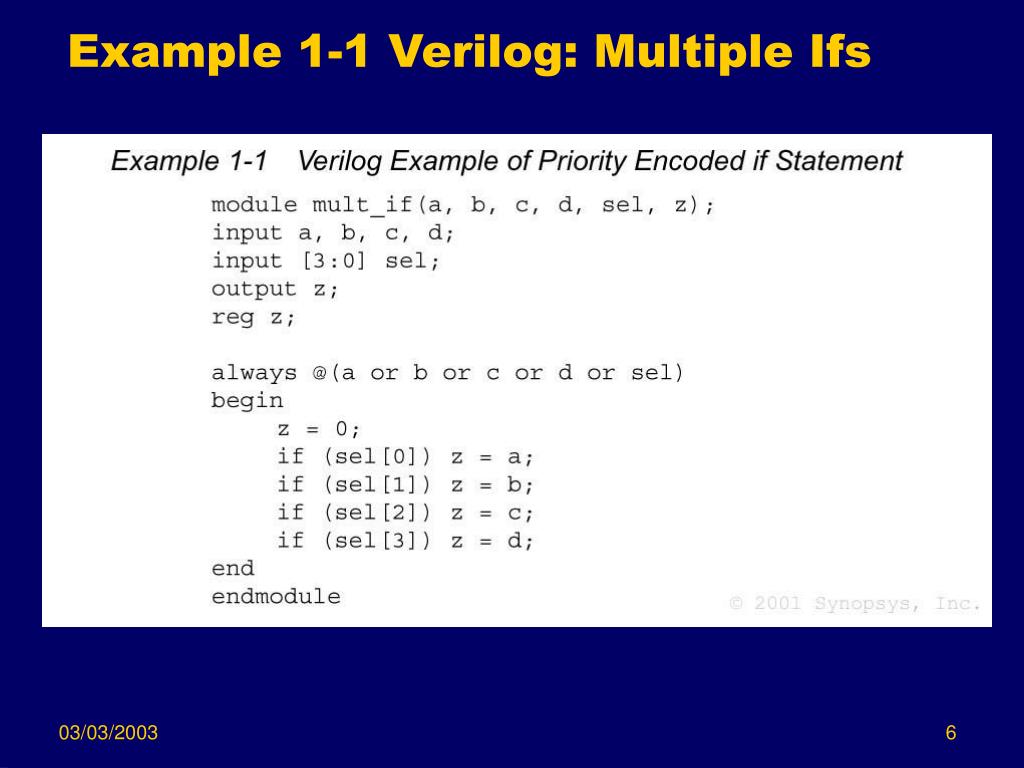 Example 1-1 Verilog: Multiple Ifs

Example 1-1 Verilog Example of Priority Encoded if Statement

module mult_if(a, b, c, d, sel, z);
input a, b, c, d;
input [3:0] sel;
output z;
reg z;

always @(a or b or c or d or sel)
begin
z = 0;
if (sel[0]) z = a;
if (sel[1]) z = b;
if (sel[2]) z = c;
if (sel[3]) z = d;
end
endmodule

© 2001 Synopsys, Inc.

03/03/2003

6